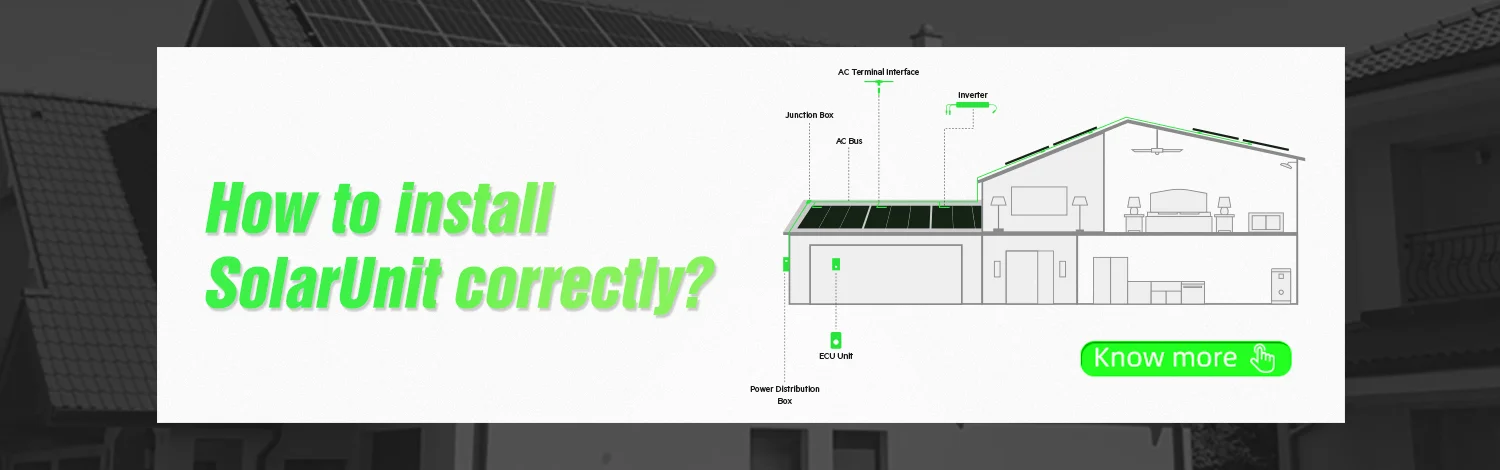 How to install SolarUnit correctly?

AC Terminal Interface

Inverter

Junction Box

AC Bus

ECU Unit

Power Distribution Box

Know more